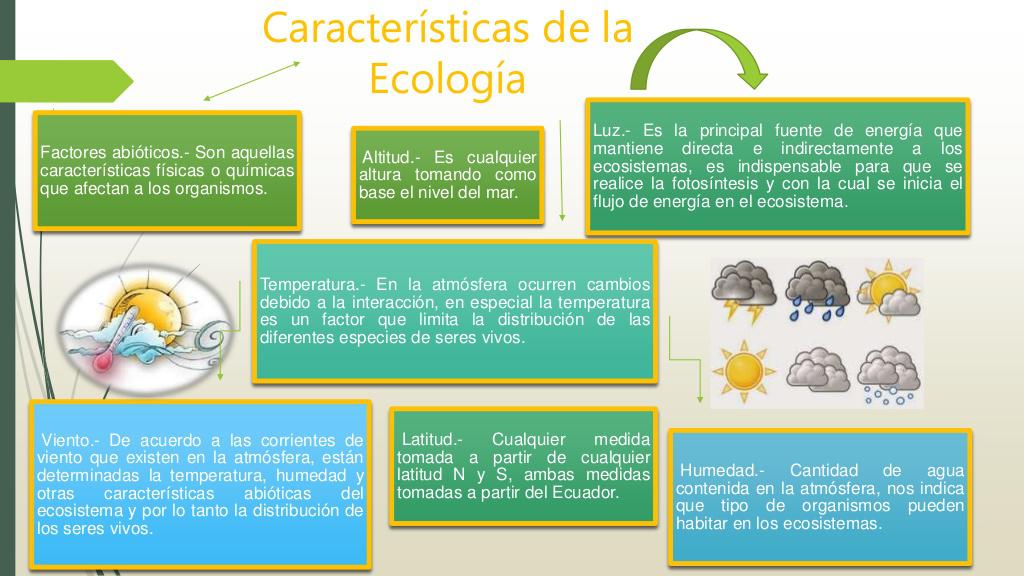 Características de la Ecología

Factores abióticos.- Son aquellas características físicas o químicas que afectan a los organismos.

Altitud.- Es cualquier altura tomando como base el nivel del mar.

Luz.- Es la principal fuente de energía que mantiene directa e indirectamente a los ecosistemas, es indispensable para que se realice la fotosíntesis y con la cual se inicia el flujo de energía en el ecosistema.

Temperatura.- En la atmósfera ocurren cambios debido a la interacción, en especial la temperatura es un factor que limita la distribución de las diferentes especies de seres vivos.

Viento.- De acuerdo a las corrientes de viento que existen en la atmósfera, están determinadas la temperatura, humedad y otras características abióticas del ecosistema y por lo tanto la distribución de los seres vivos.

Latitud.- Cualquier medida tomada a partir de cualquier latitud N y S, ambas medidas tomadas a partir del Ecuador.

Humedad.- Cantidad de agua contenida en la atmósfera, nos indica que tipo de organismos pueden habitar en los ecosistemas.